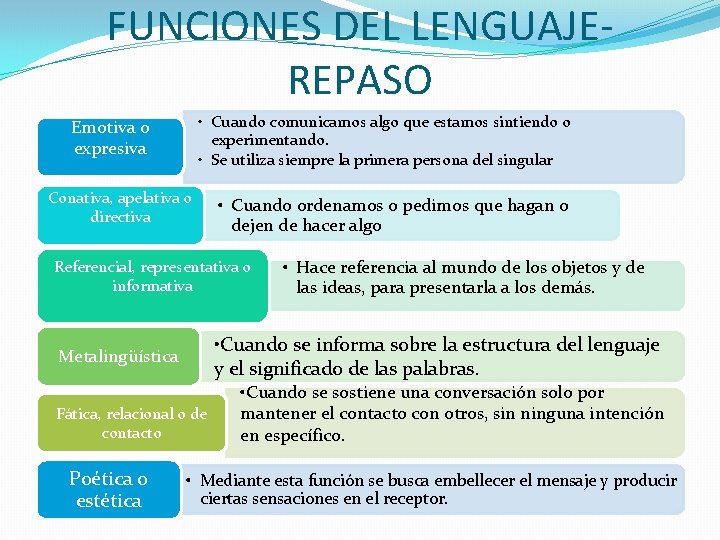 FUNCIONES DEL LENGUAJE-REPASO

Emotiva o expresiva

• Cuando comunicamos algo que estamos sintiendo o experimentando.
• Se utiliza siempre la primera persona del singular

Conativa, apelativa o directiva

• Cuando ordenamos o pedimos que hagan o dejen de hacer algo

Referencial, representativa o informativa

• Hace referencia al mundo de los objetos y de las ideas, para presentarla a los demás.

Metalingüística

•Cuando se informa sobre la estructura del lenguaje y el significado de las palabras.

Fática, relacional o de contacto

•Cuando se sostiene una conversación solo por mantener el contacto con otros, sin ninguna intención en específico.

Poética o estética

• Mediante esta función se busca embellecer el mensaje y producir ciertas sensaciones en el receptor.